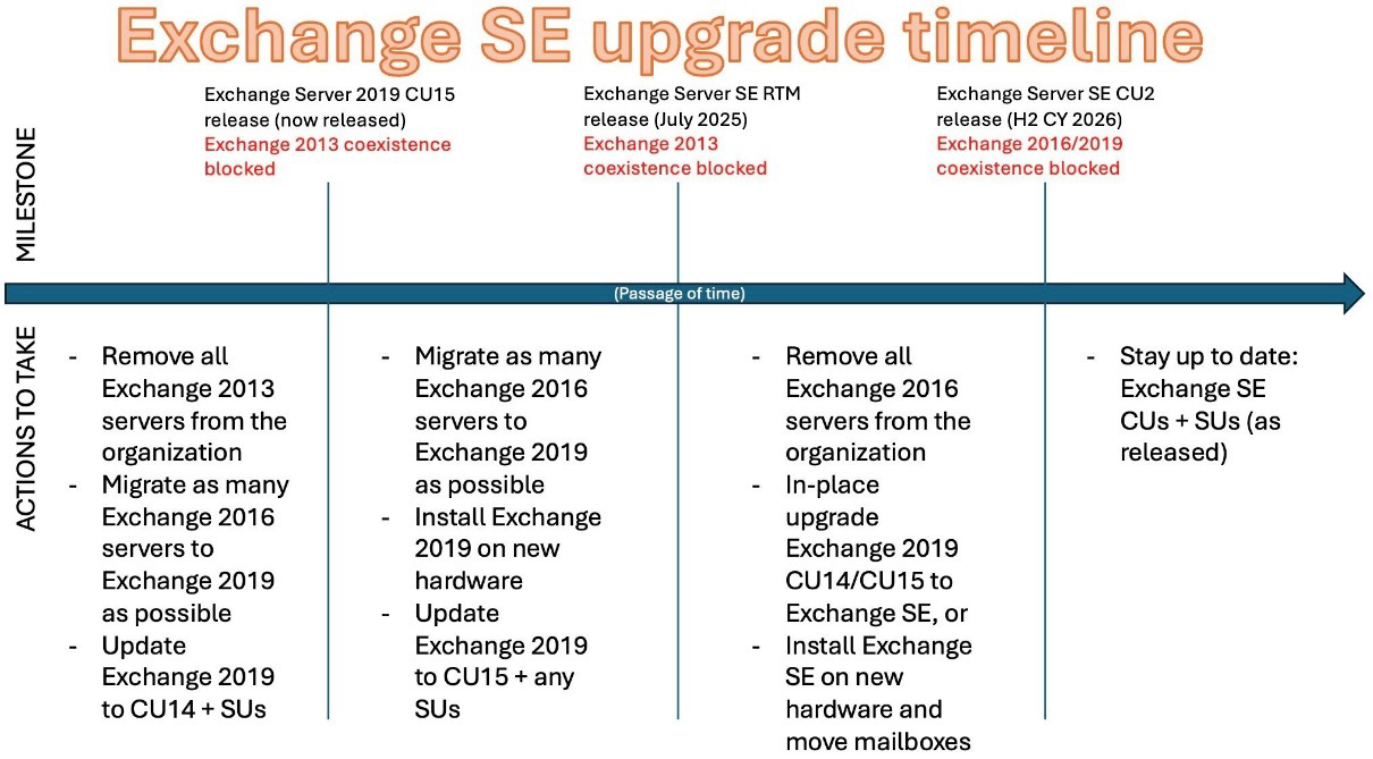 Exchange SE upgrade timeline

MILESTONE

Exchange Server 2019 CU15 release (now released)
Exchange 2013 coexistence blocked

Exchange Server SE RTM release (July 2025)
Exchange 2013 coexistence blocked

Exchange Server SE CU2 release (H2 CY 2026)
Exchange 2016/2019 coexistence blocked

(Passage of time)

ACTIONS TO TAKE

- Remove all Exchange 2013 servers from the organization
- Migrate as many Exchange 2016 servers to Exchange 2019 as possible
- Update Exchange 2019 to CU14 + SUs

- Migrate as many Exchange 2016 servers to Exchange 2019 as possible
- Install Exchange 2019 on new hardware
- Update Exchange 2019 to CU15 + any SUs

- Remove all Exchange 2016 servers from the organization
- In-place upgrade Exchange 2019 CU14/CU15 to Exchange SE, or
- Install Exchange SE on new hardware and move mailboxes

- Stay up to date: Exchange SE CUs + SUs (as released)